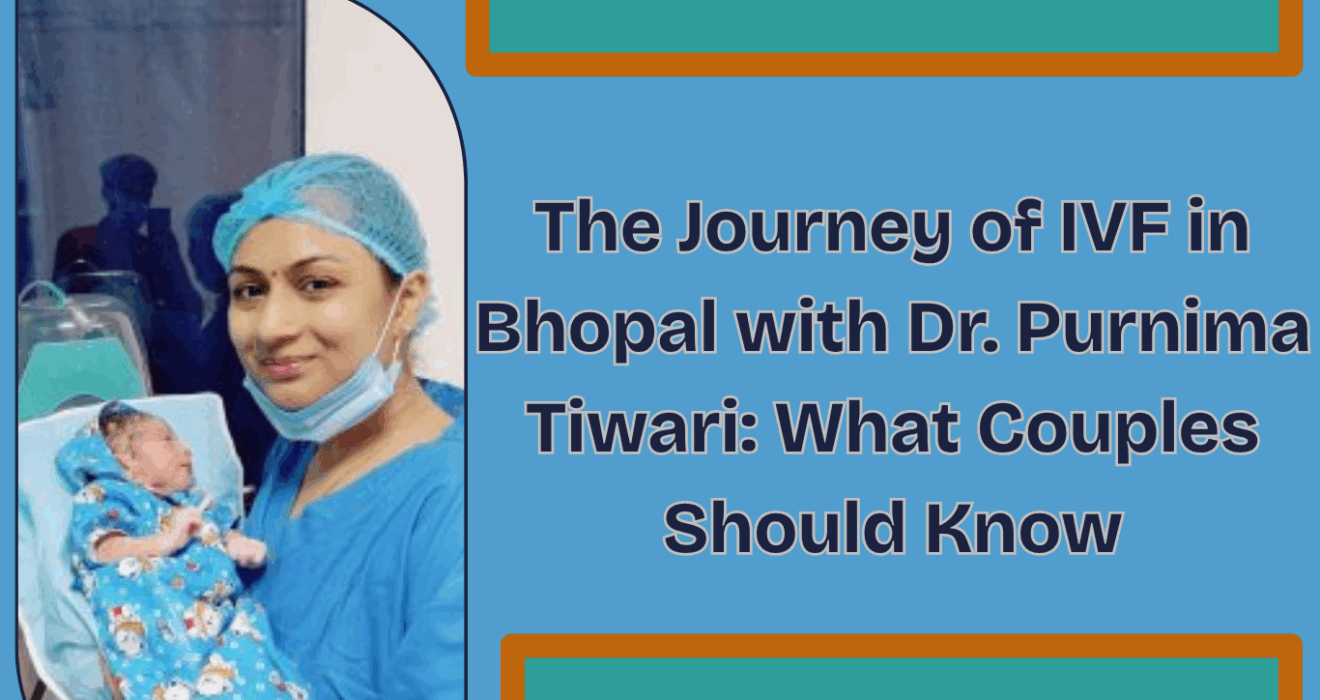 The Journey of IVF in Bhopal with Dr. Purnima Tiwari: What Couples Should Know